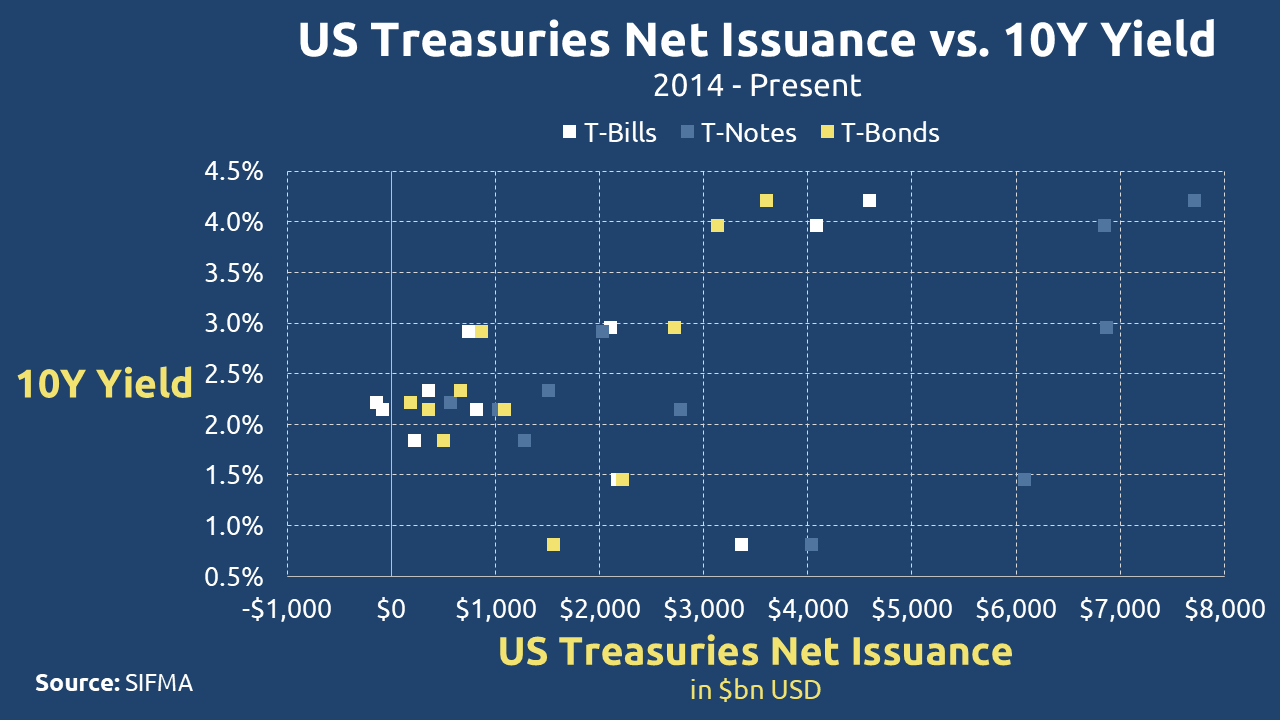 US Treasuries Net Issuance vs. 10Y Yield
2014 - Present

T-Bills T-Notes T-Bonds

10Y Yield

4.5%
4.0%
3.5%
3.0%
2.5%
2.0%
1.5%
1.0%
0.5%

-$1,000 $0 $1,000 $2,000 $3,000 $4,000 $5,000 $6,000 $7,000 $8,000

US Treasuries Net Issuance
in $bn USD

Source: SIFMA